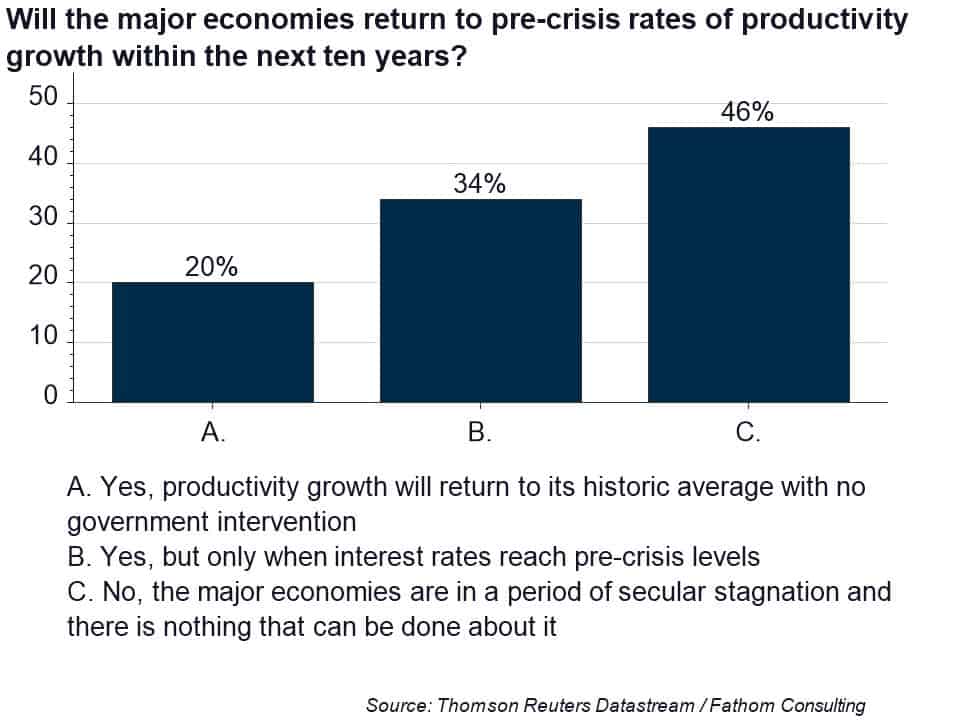 Will the major economies return to pre-crisis rates of productivity growth within the next ten years?

50
40
30
20
10
0

20%
34%
46%

A.
B.
C.

A. Yes, productivity growth will return to its historic average with no government intervention
B. Yes, but only when interest rates reach pre-crisis levels
C. No, the major economies are in a period of secular stagnation and there is nothing that can be done about it

Source: Thomson Reuters Datastream / Fathom Consulting